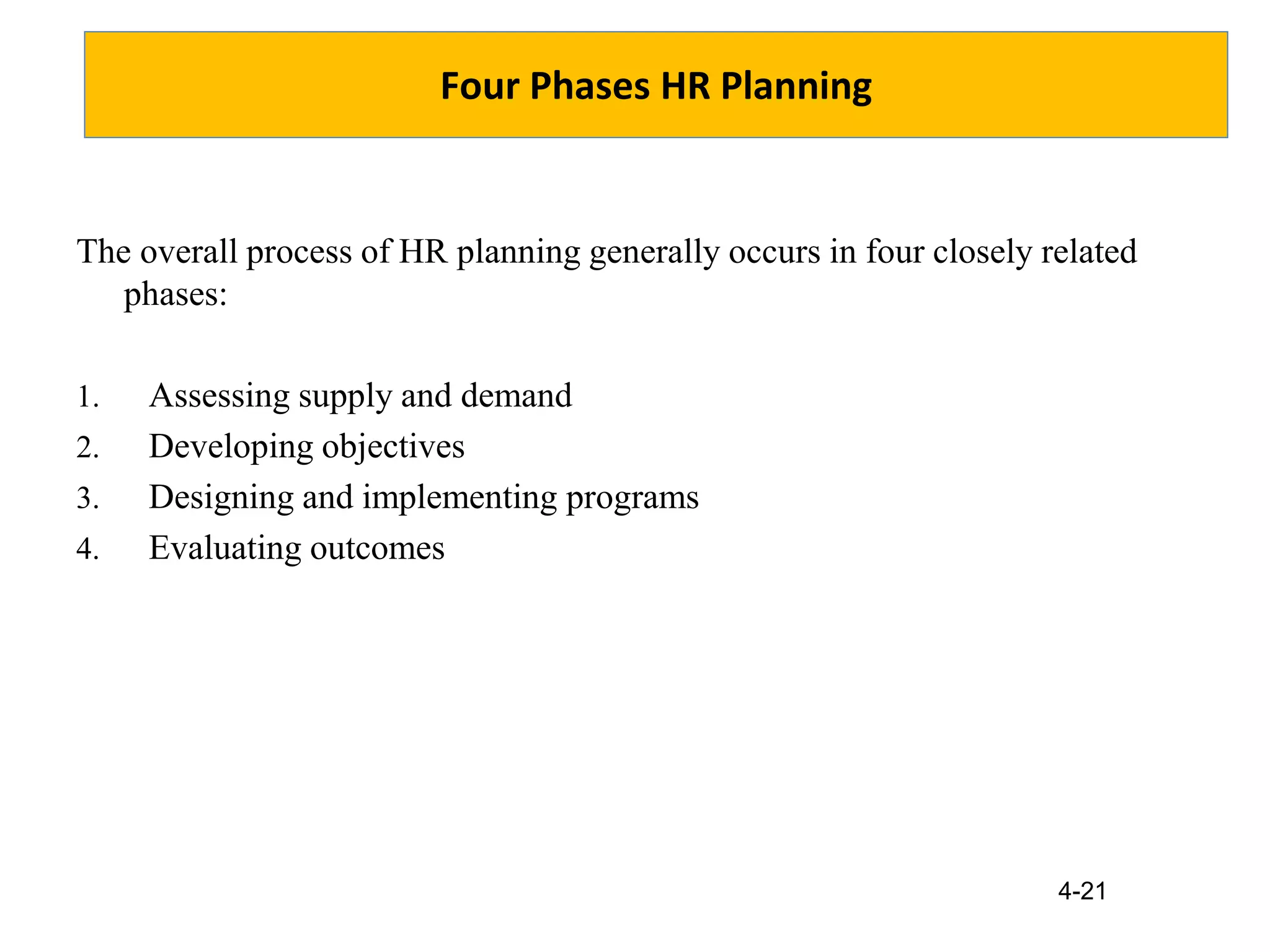 Four Phases HR Planning

The overall process of HR planning generally occurs in four closely related phases:

1. Assessing supply and demand
2. Developing objectives
3. Designing and implementing programs
4. Evaluating outcomes

4-21